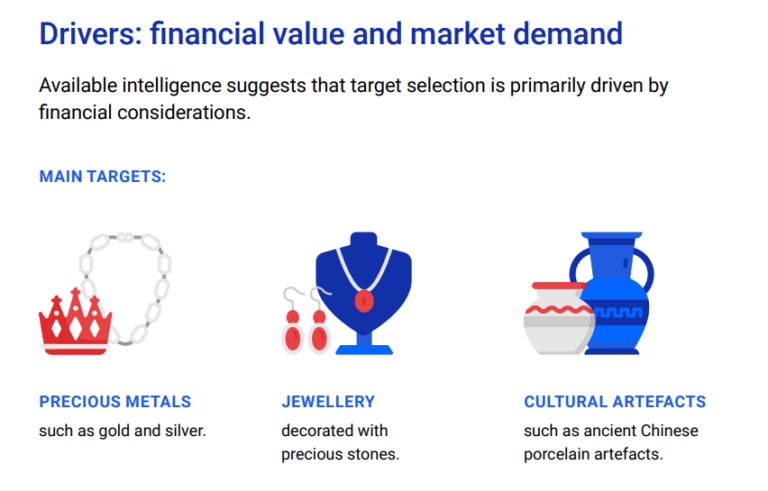 Drivers: financial value and market demand

Available intelligence suggests that target selection is primarily driven by financial considerations.

MAIN TARGETS:

PRECIOUS METALS
such as gold and silver.

JEWELLERY
decorated with precious stones.

CULTURAL ARTEFACTS
such as ancient Chinese porcelain artefacts.